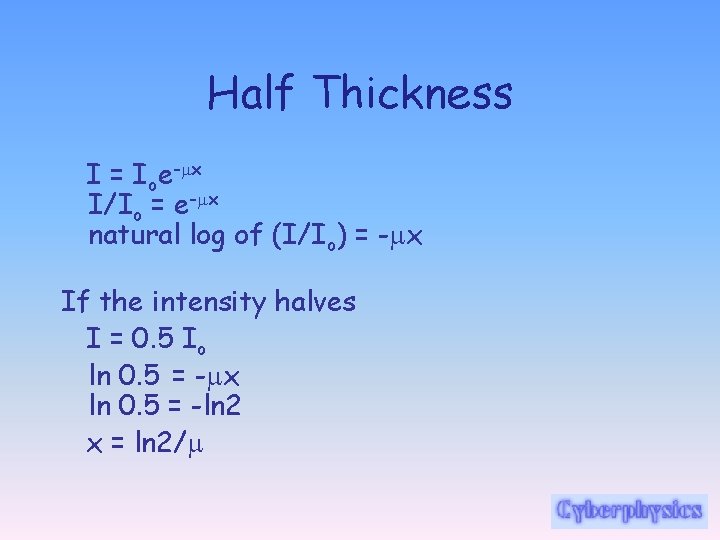 Half Thickness

$I = I_o e^{-\mu x}$
$I/I_o = e^{-\mu x}$
natural log of $(I/I_o) = -\mu x$

If the intensity halves
$I = 0.5\ I_o$
$\ln 0.5 = -\mu x$
$\ln 0.5 = -\ln 2$
$x = \ln 2/\mu$

Cyberphysics